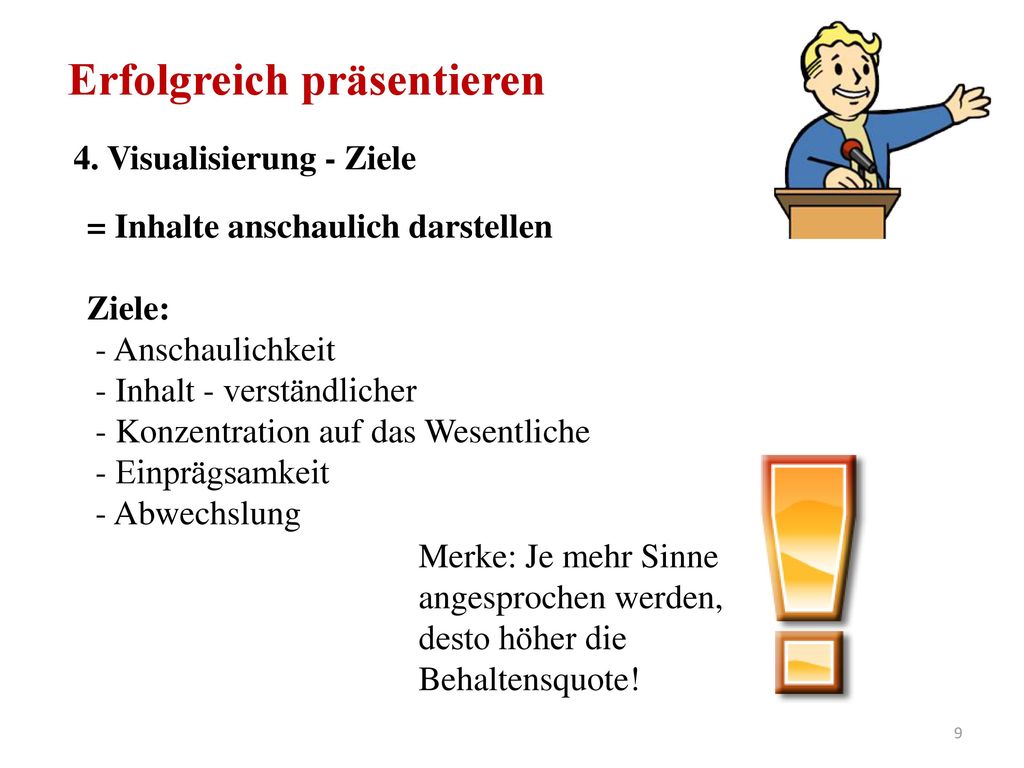 Erfolgreich präsentieren

4. Visualisierung - Ziele

= Inhalte anschaulich darstellen

Ziele:
- Anschaulichkeit
- Inhalt - verständlicher
- Konzentration auf das Wesentliche
- Einprägsamkeit
- Abwechslung

Merke: Je mehr Sinne angesprochen werden, desto höher die Behaltensquote!

9